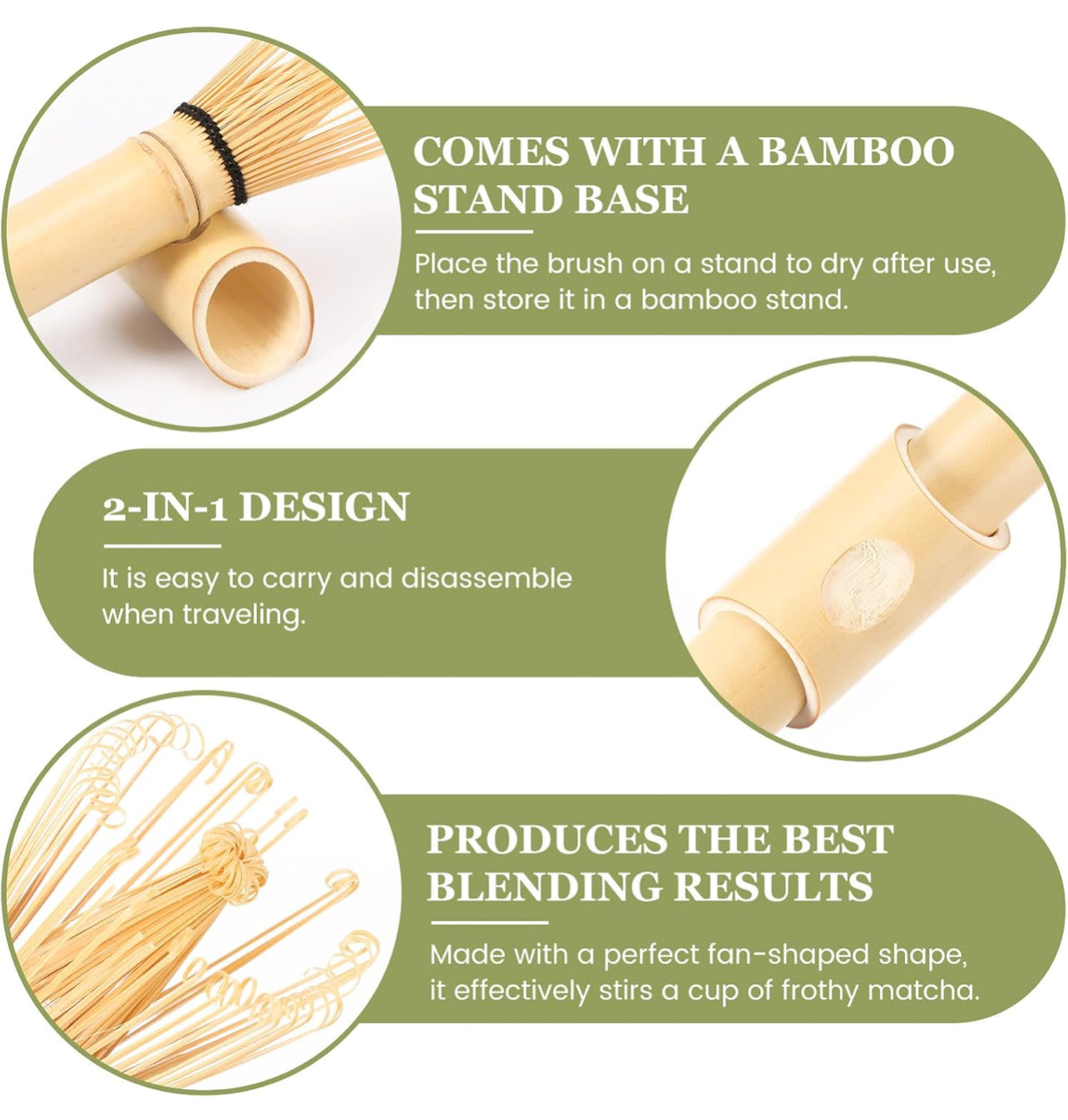 COMES WITH A BAMBOO STAND BASE

Place the brush on a stand to dry after use, then store it in a bamboo stand.

2-IN-1 DESIGN

It is easy to carry and disassemble when traveling.

PRODUCES THE BEST BLENDING RESULTS

Made with a perfect fan-shaped shape, it effectively stirs a cup of frothy matcha.